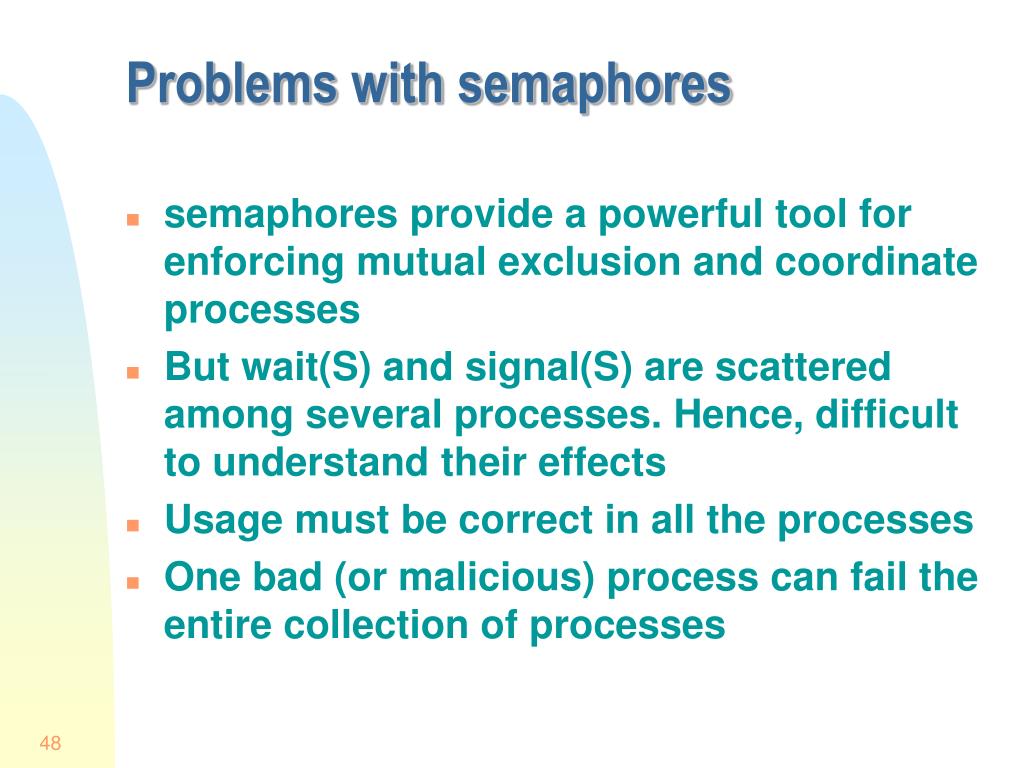 Problems with semaphores

- semaphores provide a powerful tool for enforcing mutual exclusion and coordinate processes
- But wait(S) and signal(S) are scattered among several processes. Hence, difficult to understand their effects
- Usage must be correct in all the processes
- One bad (or malicious) process can fail the entire collection of processes

48